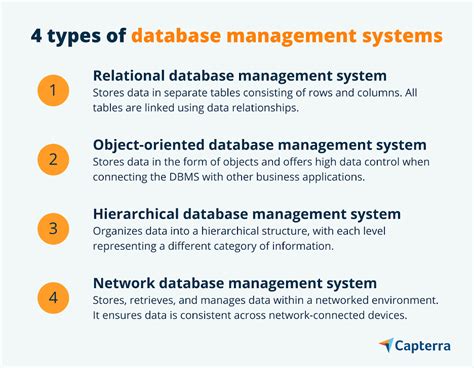 4 types of database management systems

1

Relational database management system
Stores data in separate tables consisting of rows and columns. All tables are linked using data relationships.

2

Object-oriented database management system
Stores data in the form of objects and offers high data control when connecting the DBMS with other business applications.

3

Hierarchical database management system
Organizes data into a hierarchical structure, with each level representing a different category of information.

4

Network database management system
Stores, retrieves, and manages data within a networked environment. It ensures data is consistent across network-connected devices.

Capterra